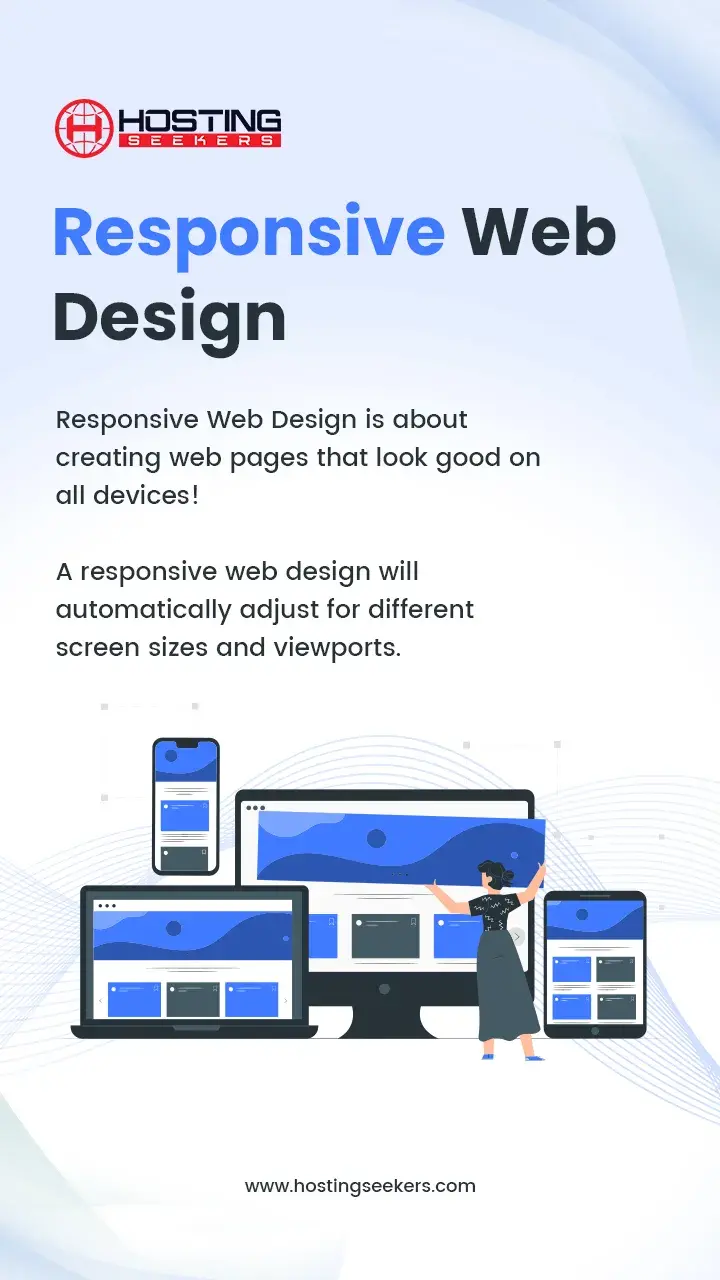 HOSTING SEEKERS

Responsive Web Design

Responsive Web Design is about creating web pages that look good on all devices!

A responsive web design will automatically adjust for different screen sizes and viewports.

www.hostingseekers.com